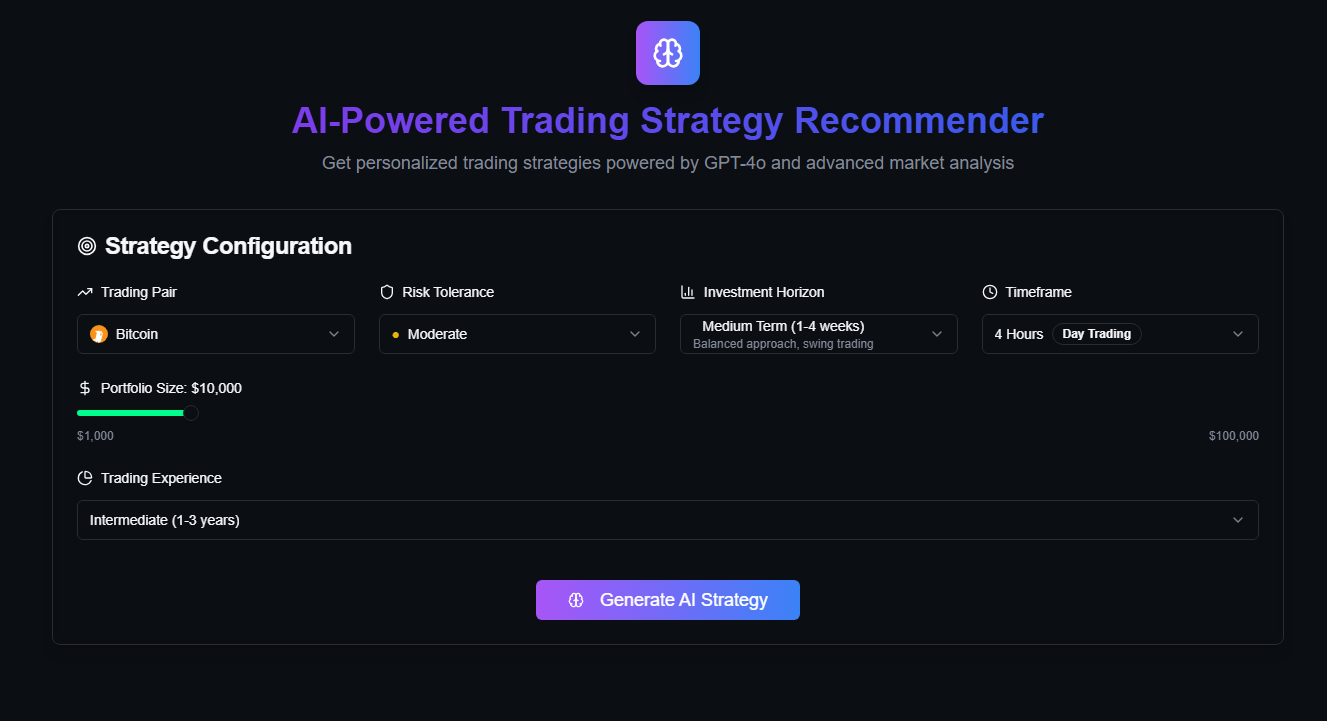 AI-Powered Trading Strategy Recommender

Get personalized trading strategies powered by GPT-4o and advanced market analysis

Strategy Configuration

Trading Pair
Bitcoin

Risk Tolerance
Moderate

Investment Horizon
Medium Term (1-4 weeks)
Balanced approach, swing trading

Timeframe
4 Hours Day Trading

Portfolio Size: $10,000

$1,000

$100,000

Trading Experience
Intermediate (1-3 years)

Generate AI Strategy